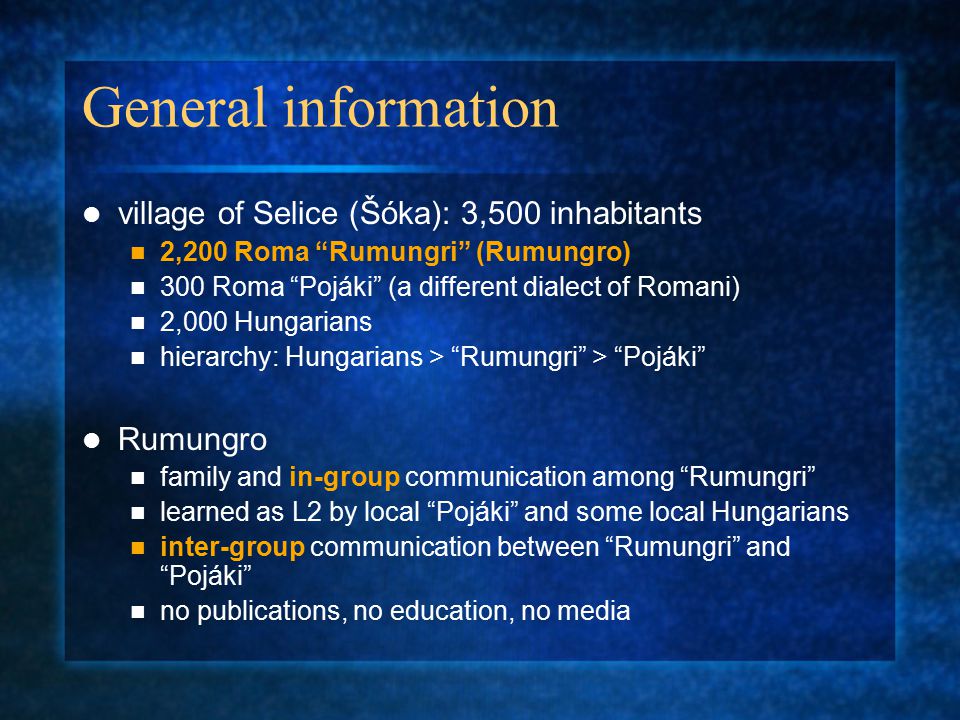 General information

- village of Selice (Šóka): 3,500 inhabitants
  - 2,200 Roma “Rumungri” (Rumungro)
  - 300 Roma “Pojáki” (a different dialect of Romani)
  - 2,000 Hungarians
  - hierarchy: Hungarians > “Rumungri” > “Pojáki”

- Rumungro
  - family and in-group communication among “Rumungri”
  - learned as L2 by local “Pojáki” and some local Hungarians
  - inter-group communication between “Rumungri” and “Pojáki”
  - no publications, no education, no media